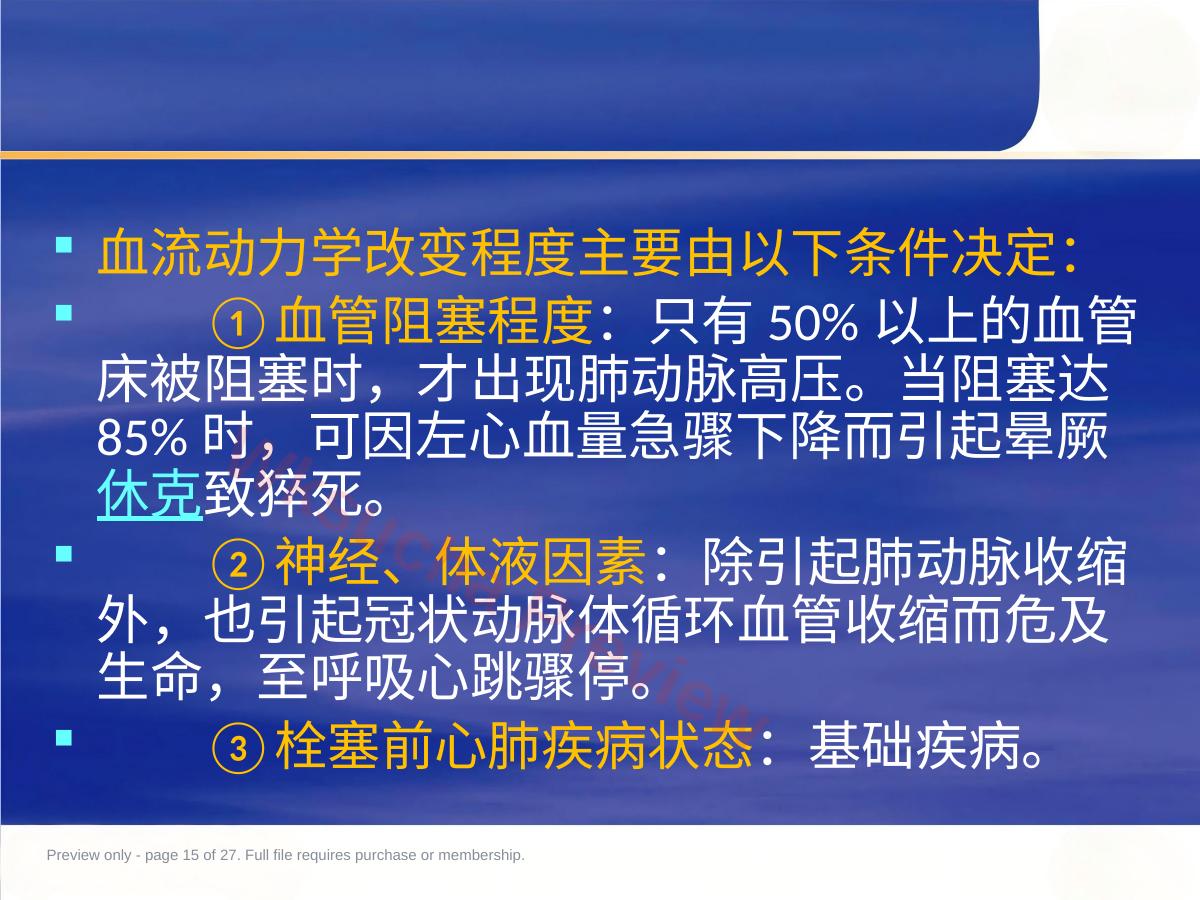 血流动力学改变程度主要由以下条件决定：

①血管阻塞程度：只有 50% 以上的血管床被阻塞时，才出现肺动脉高压。当阻塞达 85% 时，可因左心血量急骤下降而引起晕厥休克致猝死。

②神经、体液因素：除引起肺动脉收缩外，也引起冠状动脉体循环血管收缩而危及生命，至呼吸心跳骤停。

③栓塞前心肺疾病状态：基础疾病。

Preview only - page 15 of 27. Full file requires purchase or membership.